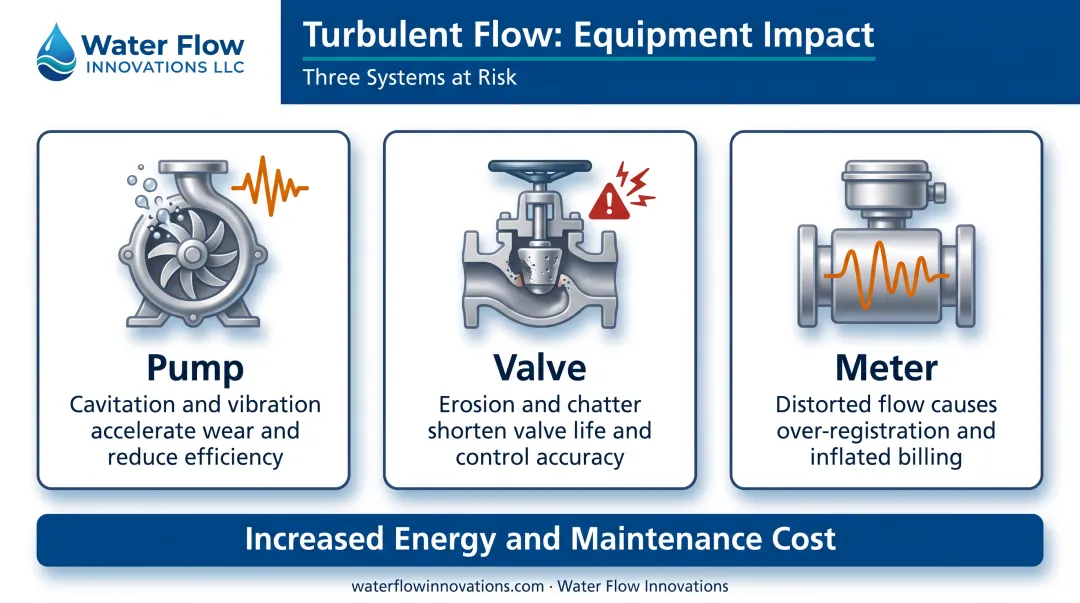 Water Flow
INNOVATIONS LLC

Turbulent Flow: Equipment Impact
Three Systems at Risk

Pump
Cavitation and vibration accelerate wear and reduce efficiency

Valve
Erosion and chatter shorten valve life and control accuracy

Meter
Distorted flow causes over-registration and inflated billing

Increased Energy and Maintenance Cost

waterflowinnovations.com · Water Flow Innovations